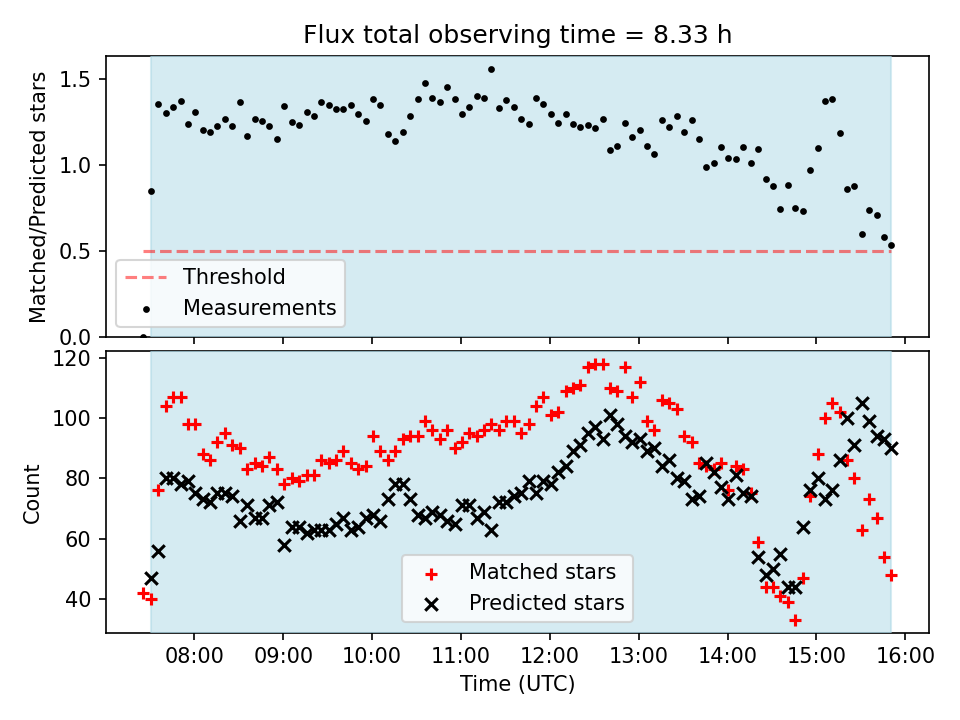 Flux total observing time = 8.33 h

Matched/Predicted stars

1.5
1.0
0.5
0.0

Threshold
Measurements

Count

120
100
80
60
40

Matched stars
Predicted stars

08:00 09:00 10:00 11:00 12:00 13:00 14:00 15:00 16:00
Time (UTC)